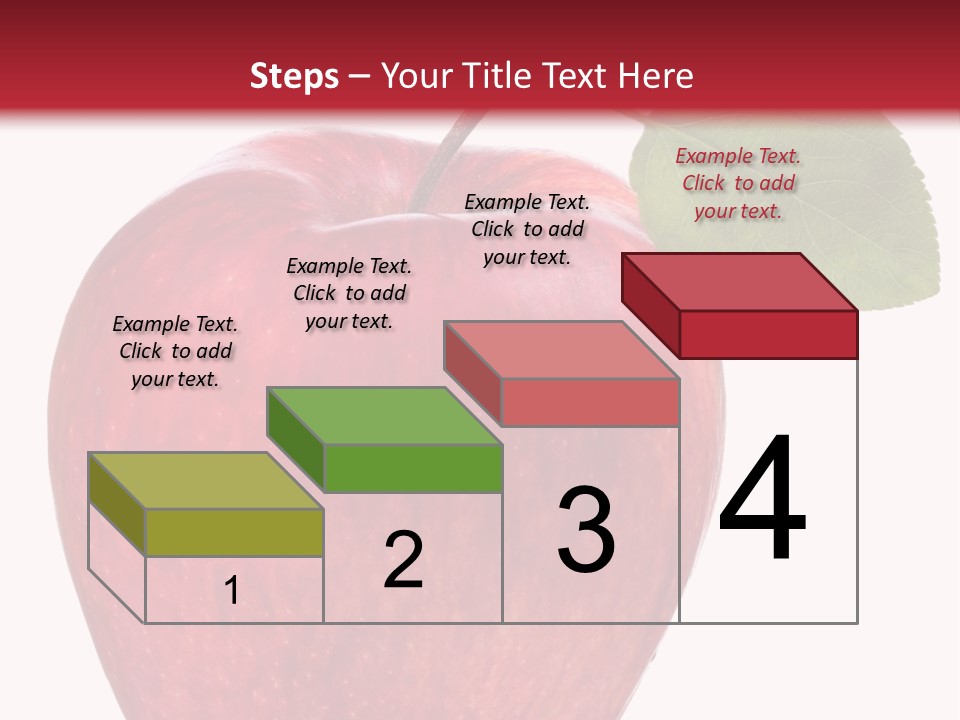 Steps – Your Title Text Here

Example Text. Click to add your text.

Example Text. Click to add your text.

Example Text. Click to add your text.

Example Text. Click to add your text.

1

2

3

4